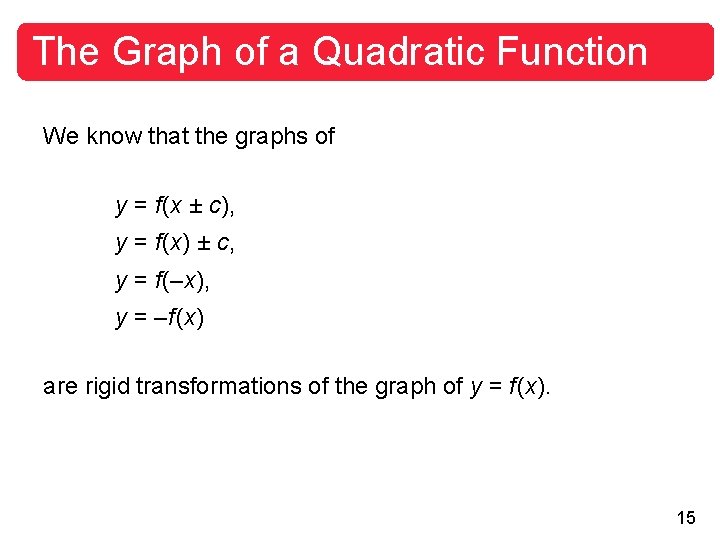 The Graph of a Quadratic Function

We know that the graphs of

$y = f(x \pm c)$,

$y = f(x) \pm c$,

$y = f(-x)$,

$y = -f(x)$

are rigid transformations of the graph of $y = f(x)$.

15